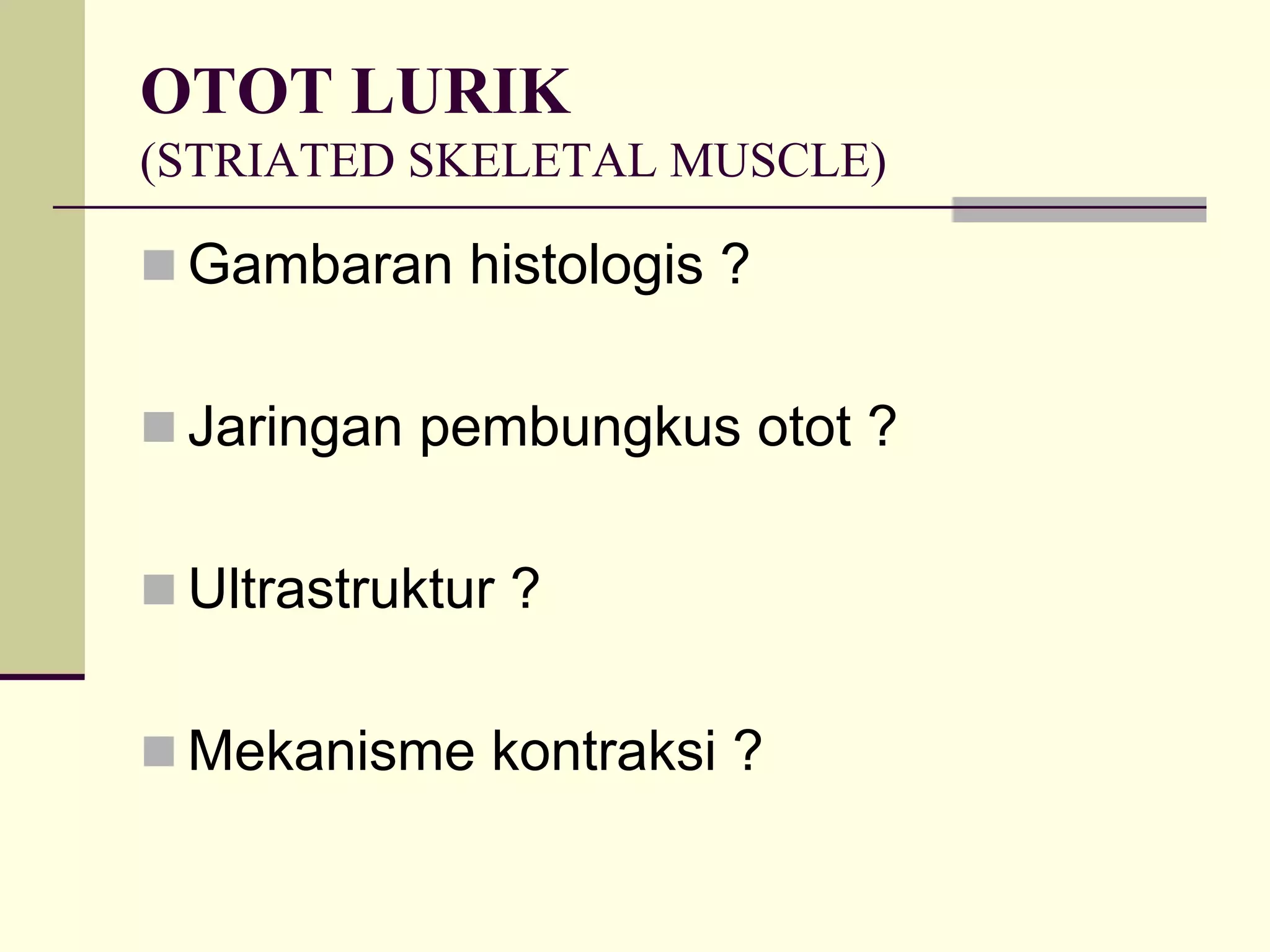 OTOT LURIK
(STRIATED SKELETAL MUSCLE)

Gambaran histologis ?

Jaringan pembungkus otot ?

Ultrastruktur ?

Mekanisme kontraksi ?